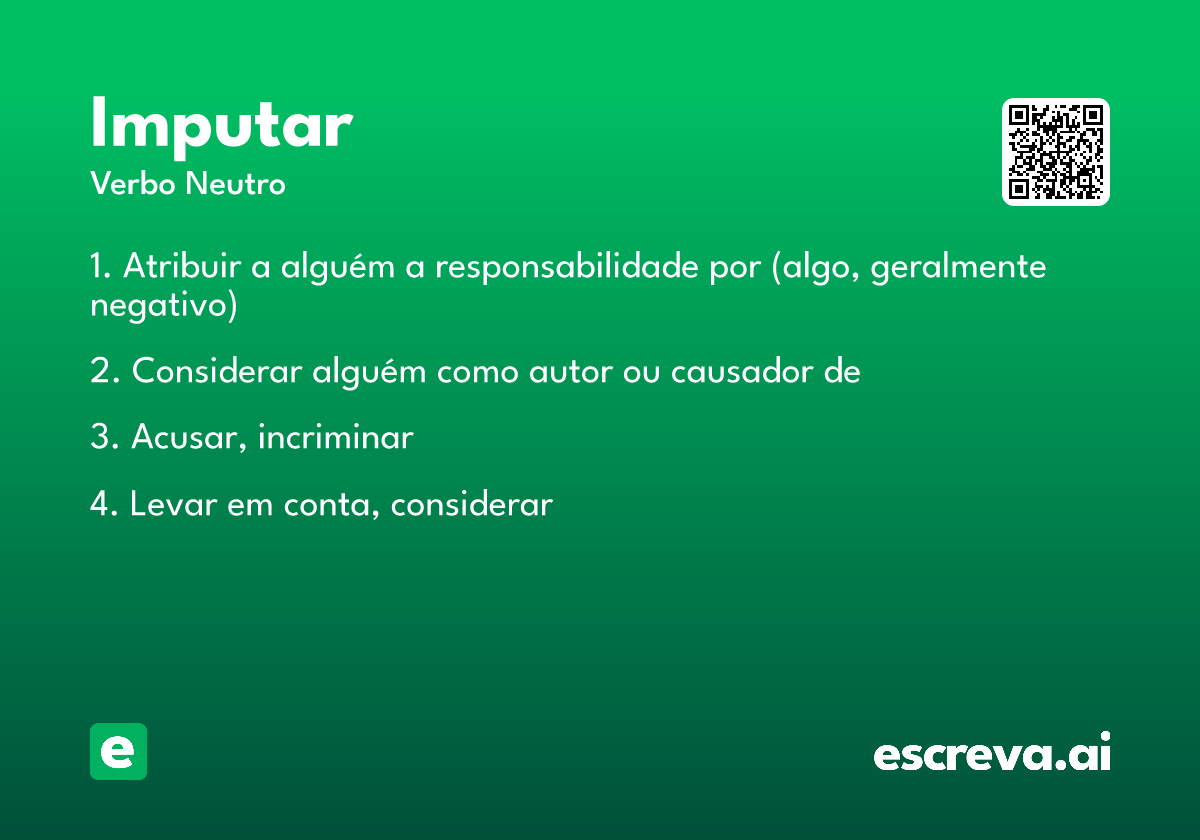 Imputar
Verbo Neutro

1. Atribuir a alguém a responsabilidade por (algo, geralmente negativo)

2. Considerar alguém como autor ou causador de

3. Acusar, incriminar

4. Levar em conta, considerar

e

escreva.ai